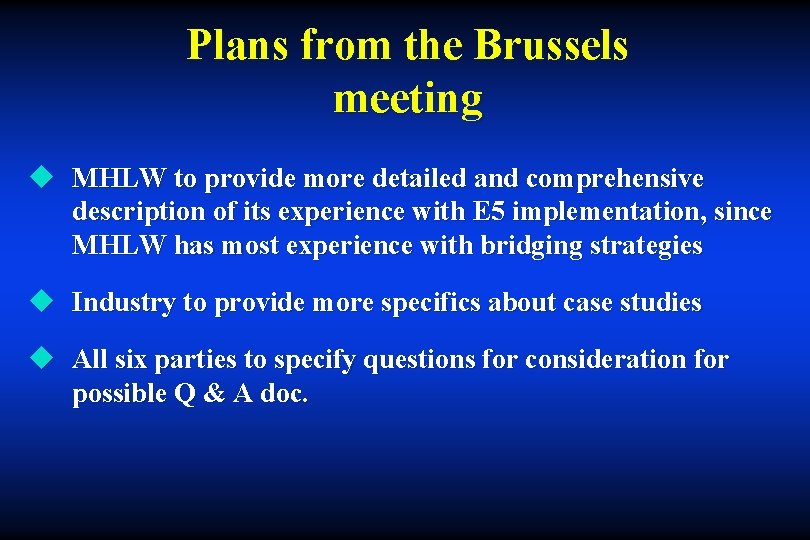 Plans from the Brussels meeting

◆ MHLW to provide more detailed and comprehensive description of its experience with E5 implementation, since MHLW has most experience with bridging strategies

◆ Industry to provide more specifics about case studies

◆ All six parties to specify questions for consideration for possible Q & A doc.